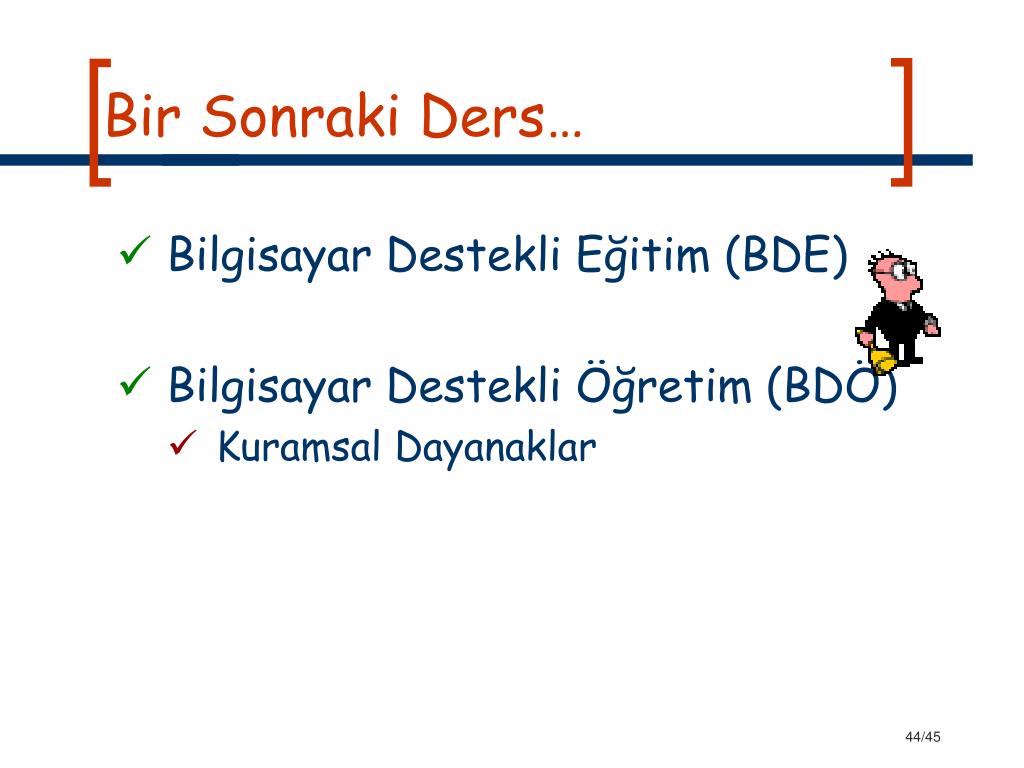 Bir Sonraki Ders…

✓ Bilgisayar Destekli Eğitim (BDE)

✓ Bilgisayar Destekli Öğretim (BDÖ)

✓ Kuramsal Dayanaklar

44/45